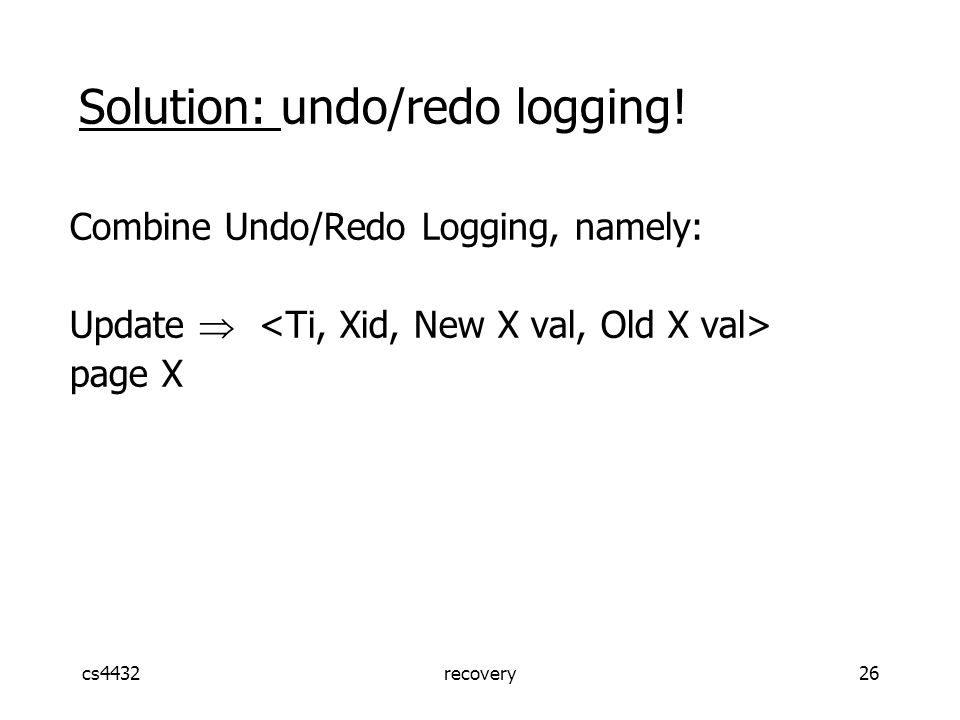 Solution: undo/redo logging!

Combine Undo/Redo Logging, namely:

Update $\Rightarrow$ <Ti, Xid, New X val, Old X val>
page X

cs4432

recovery

26